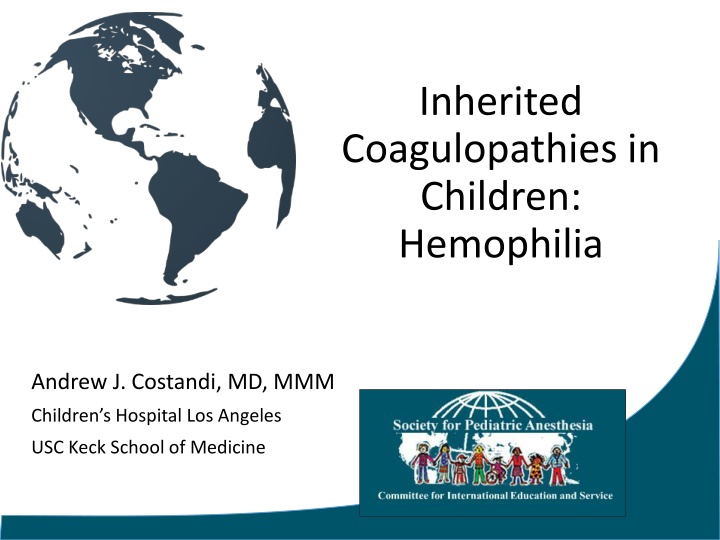 Inherited Coagulopathies in Children: Hemophilia

Andrew J. Costandi, MD, MMM
Children's Hospital Los Angeles
USC Keck School of Medicine

Society for Pediatric Anesthesia
Committee for International Education and Service